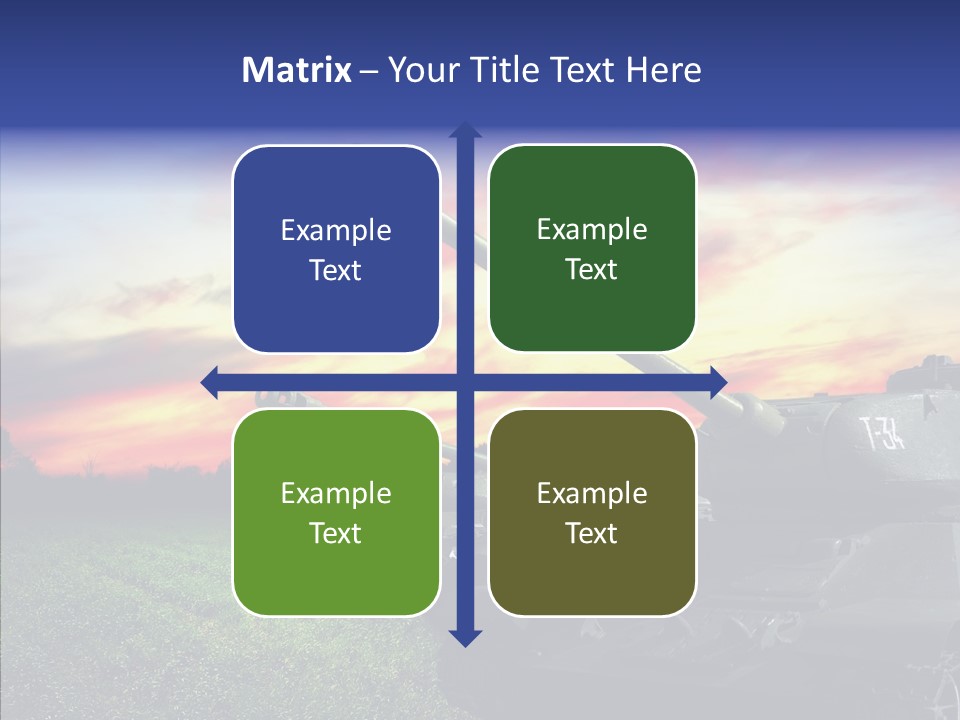 Matrix – Your Title Text Here

Example Text

Example Text

Example Text

Example Text

T-34